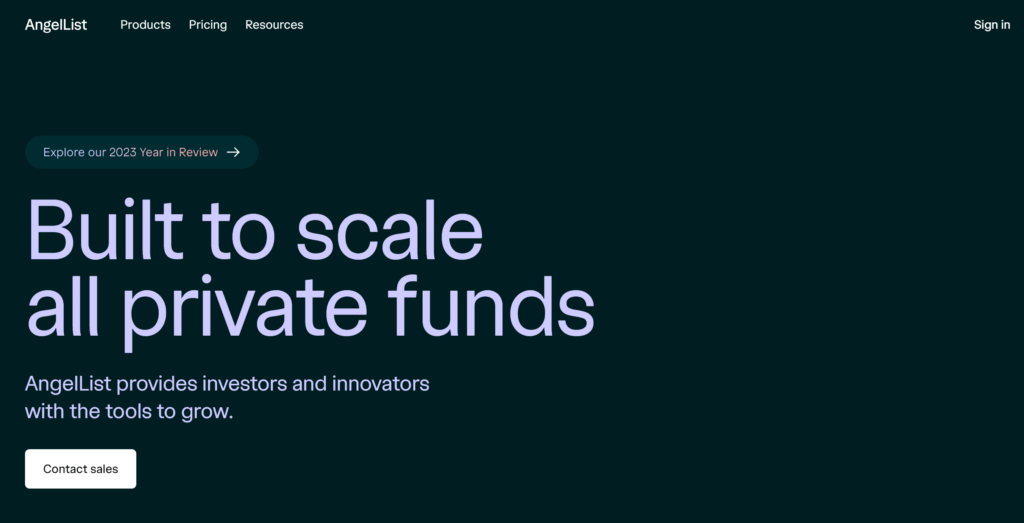 AngelList Products Pricing Resources

Sign in

Explore our 2023 Year in Review →

Built to scale all private funds

AngelList provides investors and innovators with the tools to grow.

Contact sales